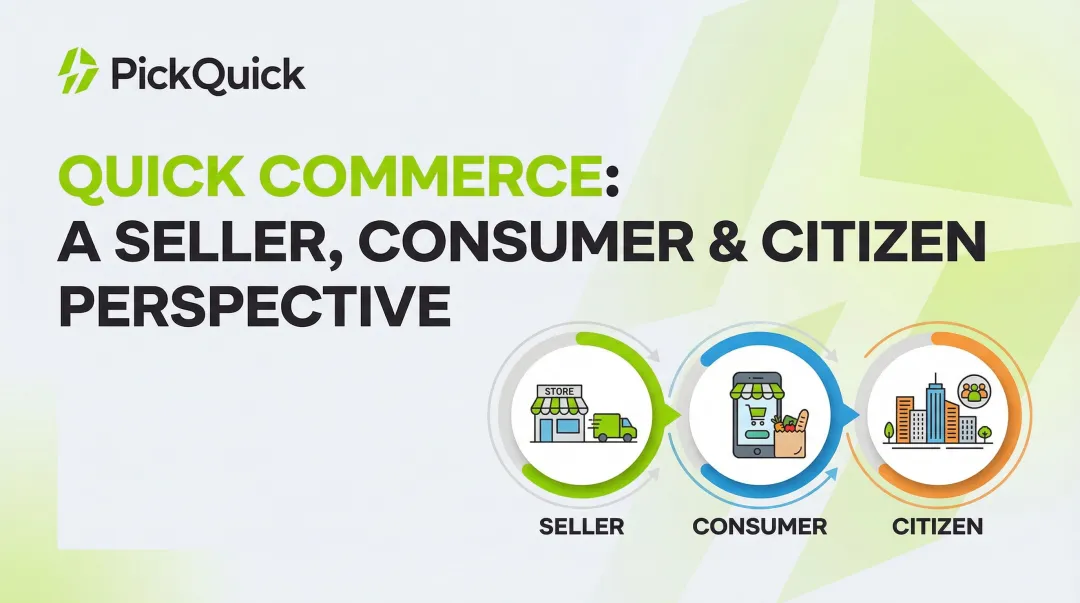 PickQuick

QUICK COMMERCE: A SELLER, CONSUMER & CITIZEN PERSPECTIVE

STORE

SELLER

CONSUMER

CITIZEN